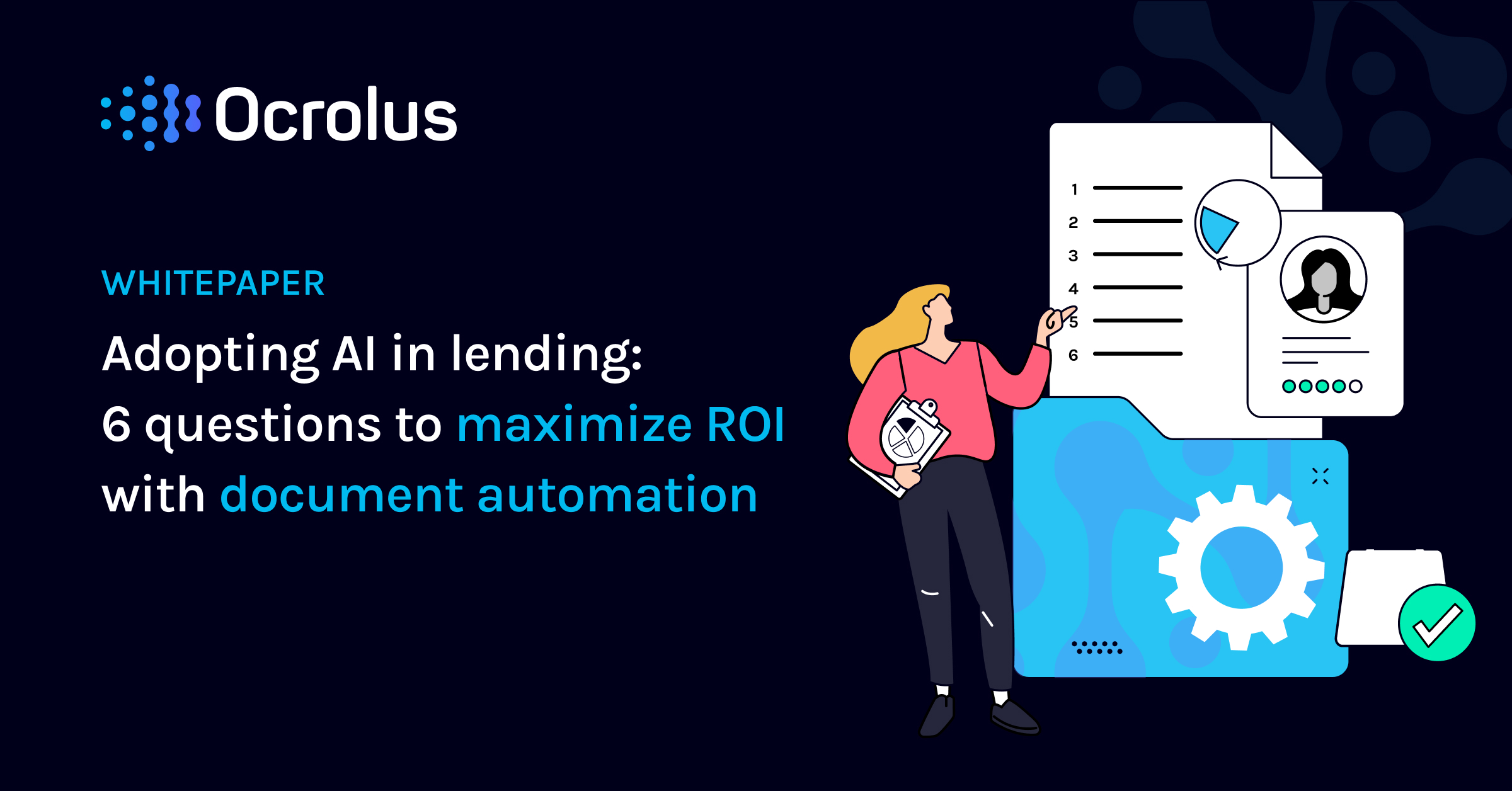 Ocrolus

WHITEPAPER

Adopting AI in lending: 6 questions to maximize ROI with document automation

1
2
3
4
5
6